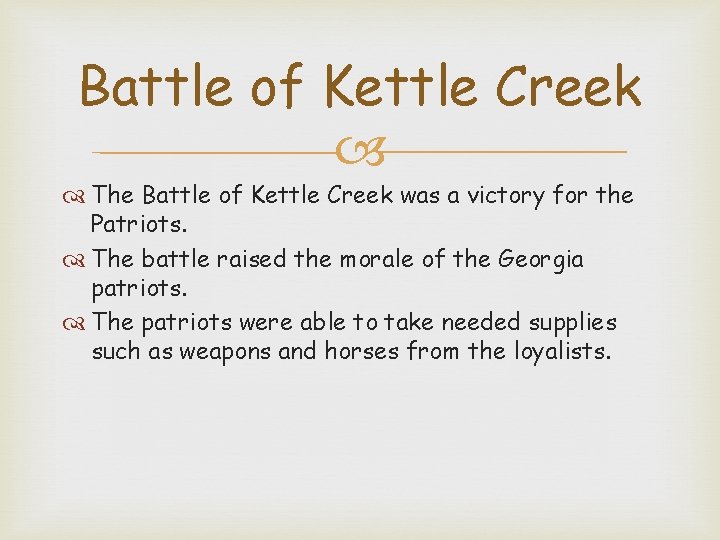 Battle of Kettle Creek

The Battle of Kettle Creek was a victory for the Patriots.

The battle raised the morale of the Georgia patriots.

The patriots were able to take needed supplies such as weapons and horses from the loyalists.